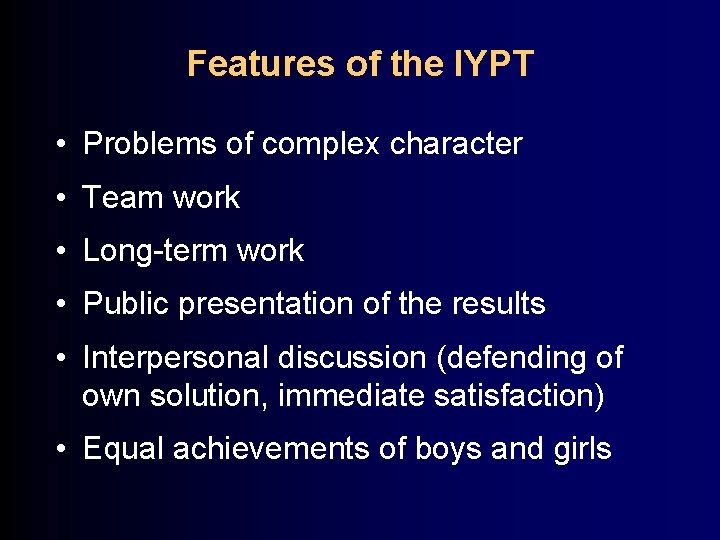 Features of the IYPT

• Problems of complex character

• Team work

• Long-term work

• Public presentation of the results

• Interpersonal discussion (defending of own solution, immediate satisfaction)

• Equal achievements of boys and girls